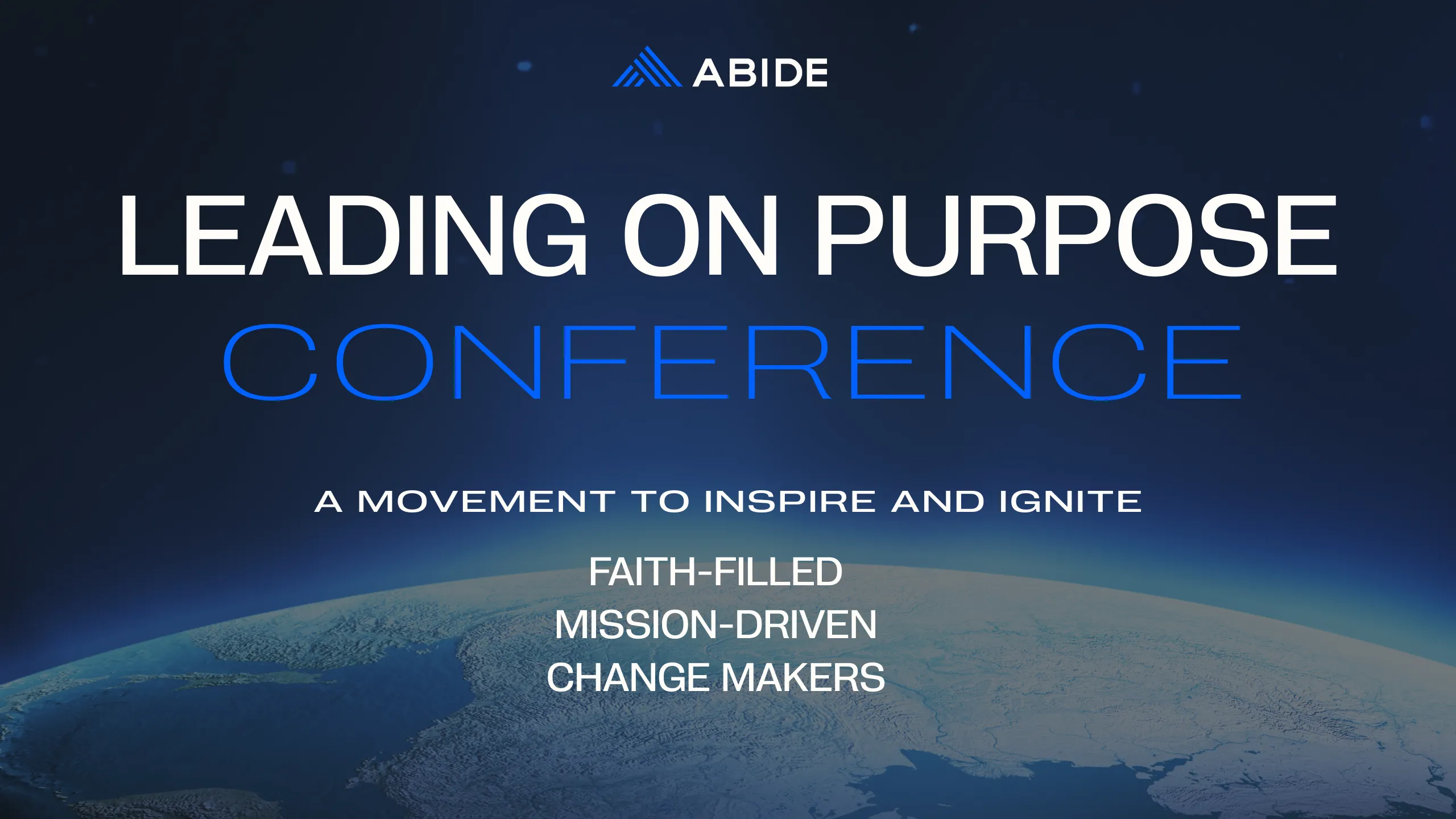 ABIDE

LEADING ON PURPOSE
CONFERENCE

A MOVEMENT TO INSPIRE AND IGNITE

FAITH-FILLED
MISSION-DRIVEN
CHANGE MAKERS